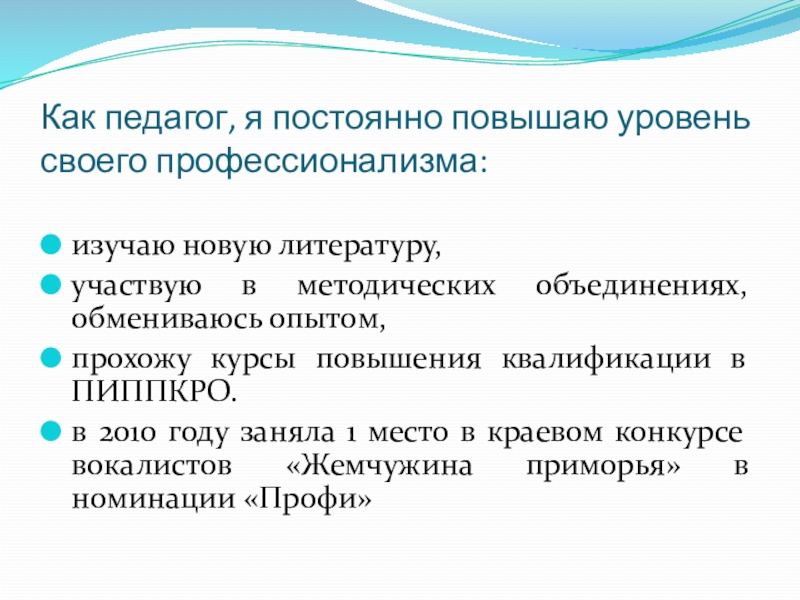 Как педагог, я постоянно повышаю уровень своего профессионализма:

изучаю новую литературу,

участвую в методических объединениях, обмениваюсь опытом,

прохожу курсы повышения квалификации в ПИППКРО.

в 2010 году заняла 1 место в краевом конкурсе вокалистов «Жемчужина приморья» в номинации «Профи»